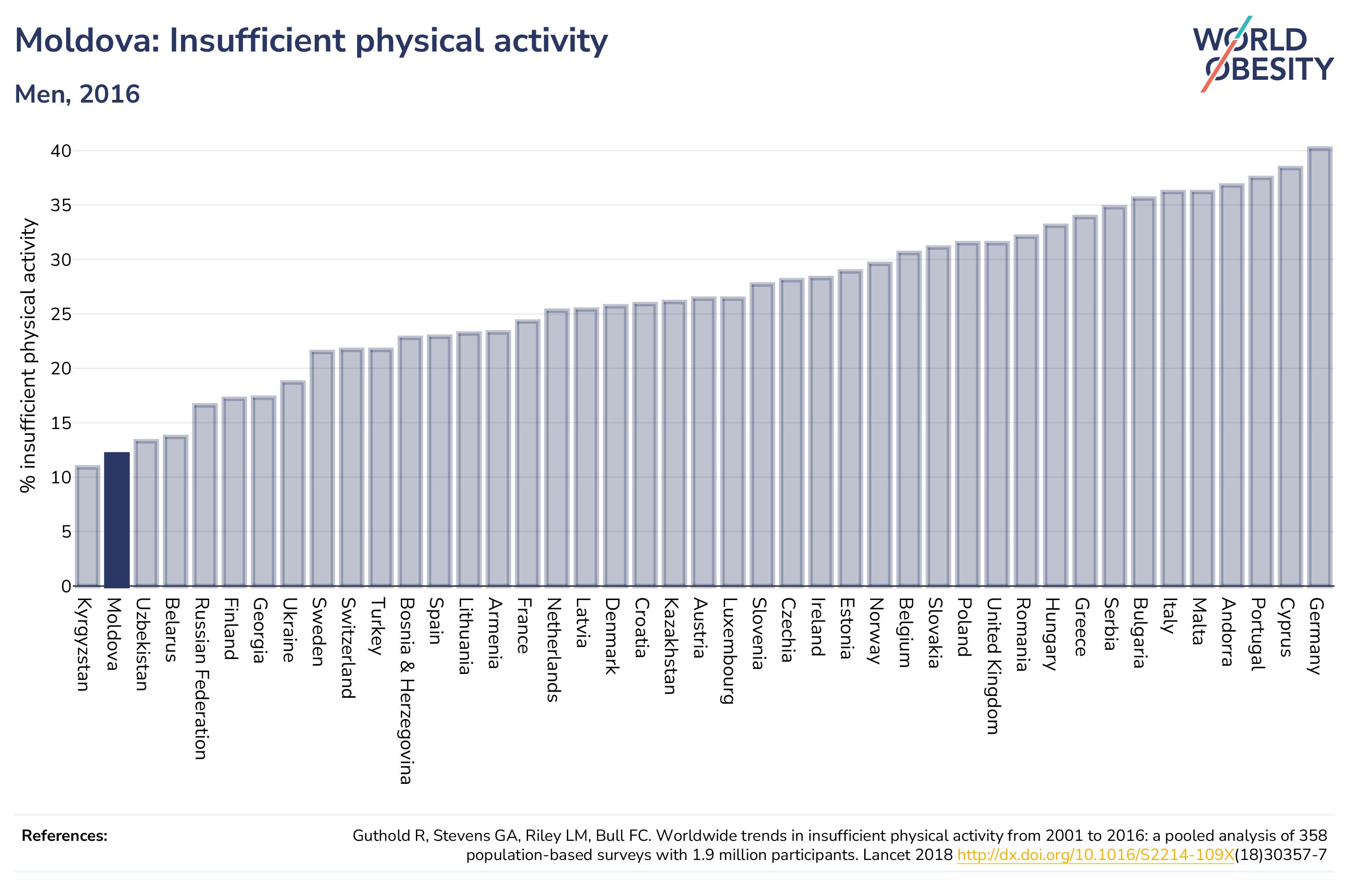 Moldova: Insufficient physical activity

Men, 2016

WORLD OBESITY

% insufficient physical activity

40
35
30
25
20
15
10
5
0

Kyrgyzstan
Moldova
Uzbekistan
Belarus
Russian Federation
Finland
Georgia
Ukraine
Sweden
Switzerland
Turkey
Bosnia & Herzegovina
Spain
Lithuania
Armenia
France
Netherlands
Latvia
Denmark
Croatia
Kazakhstan
Austria
Luxembourg
Slovenia
Czechia
Ireland
Estonia
Norway
Belgium
Slovakia
Poland
United Kingdom
Romania
Hungary
Greece
Serbia
Bulgaria
Italy
Malta
Andorra
Portugal
Cyprus
Germany

References:

Guthold R, Stevens GA, Riley LM, Bull FC. Worldwide trends in insufficient physical activity from 2001 to 2016: a pooled analysis of 358 population-based surveys with 1.9 million participants. Lancet 2018 http://dx.doi.org/10.1016/S2214-109X(18)30357-7